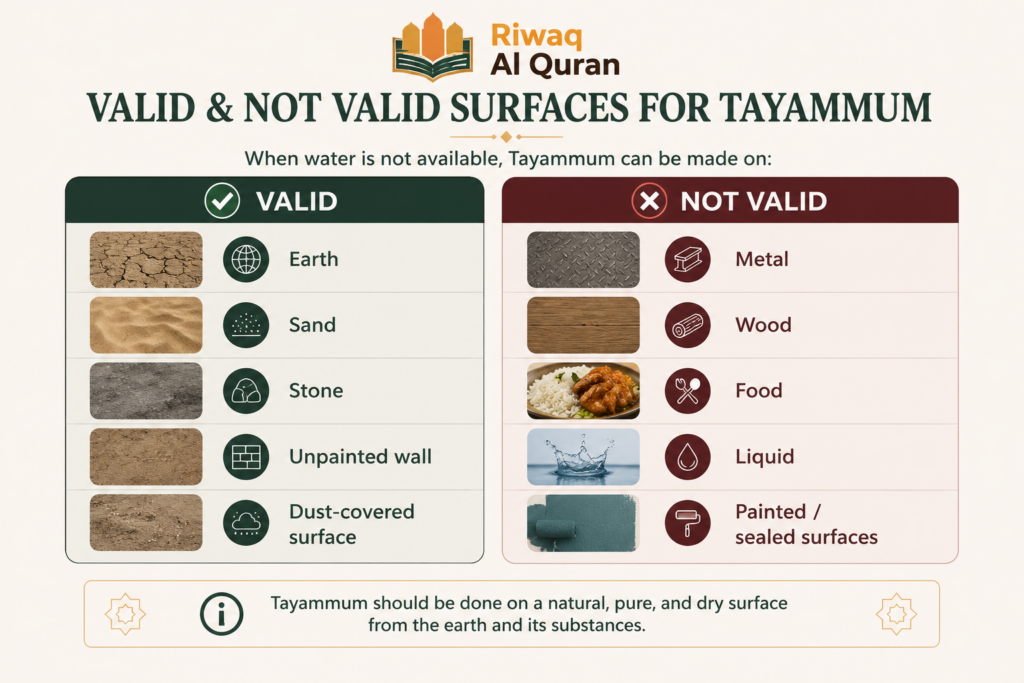 Riwaq
Al Quran

VALID & NOT VALID SURFACES FOR TAYAMMUM

When water is not available, Tayammum can be made on:

VALID

Earth

Sand

Stone

Unpainted wall

Dust-covered surface

NOT VALID

Metal

Wood

Food

Liquid

Painted / sealed surfaces

Tayammum should be done on a natural, pure, and dry surface from the earth and its substances.